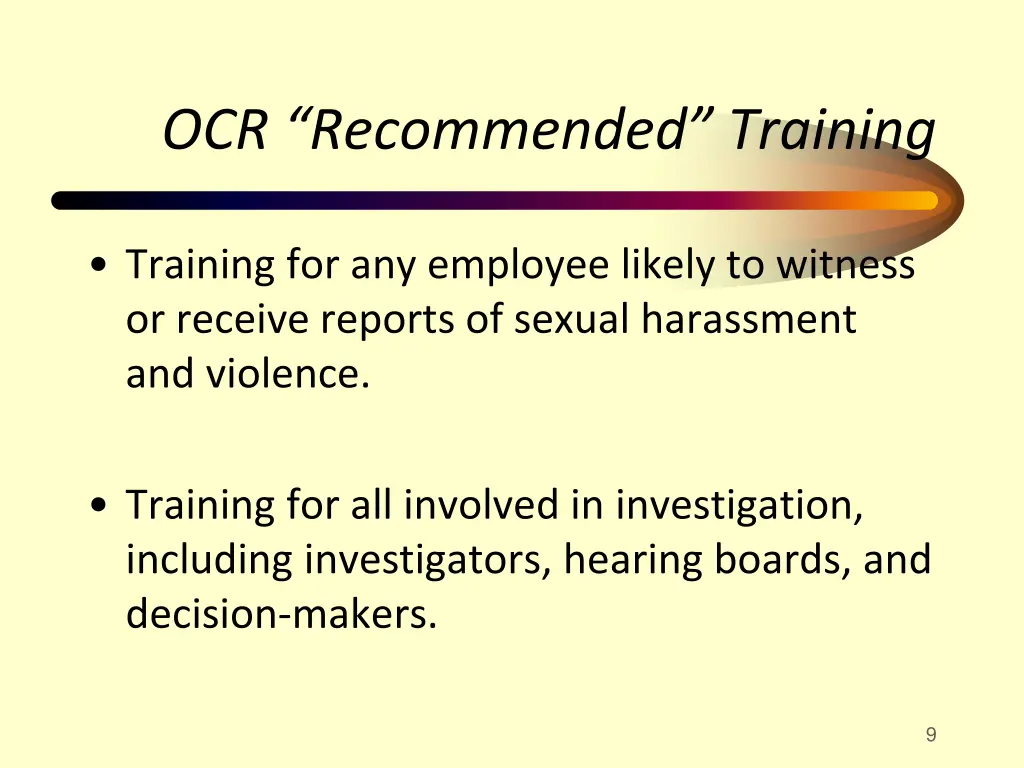 OCR “Recommended” Training

• Training for any employee likely to witness or receive reports of sexual harassment and violence.

• Training for all involved in investigation, including investigators, hearing boards, and decision-makers.

9